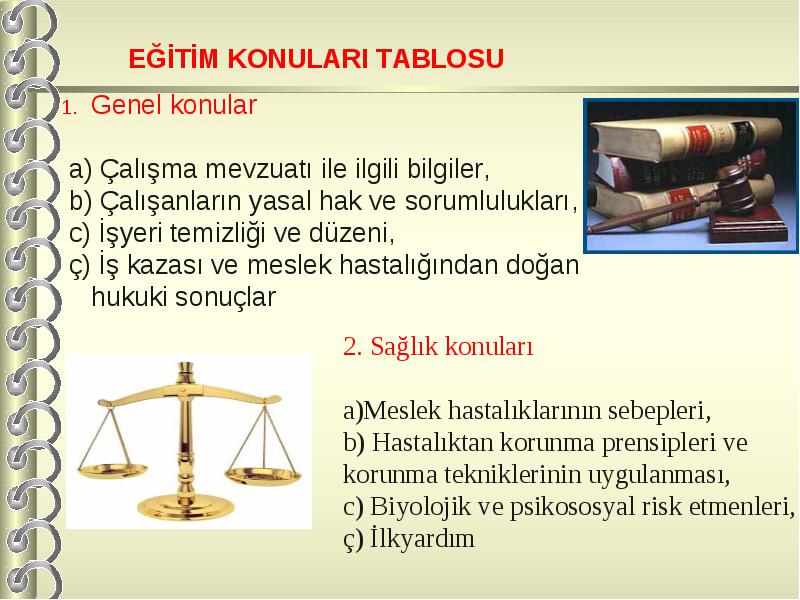 EĞİTİM KONULARI TABLOSU

1. Genel konular

a) Çalışma mevzuatı ile ilgili bilgiler,
b) Çalışanların yasal hak ve sorumlulukları,
c) İşyeri temizliği ve düzeni,
ç) İş kazası ve meslek hastalığından doğan hukuki sonuçlar

2. Sağlık konuları

a)Meslek hastalıklarının sebepleri,
b) Hastalıktan korunma prensipleri ve korunma tekniklerinin uygulanması,
c) Biyolojik ve psikososyal risk etmenleri,
ç) İlkyardım